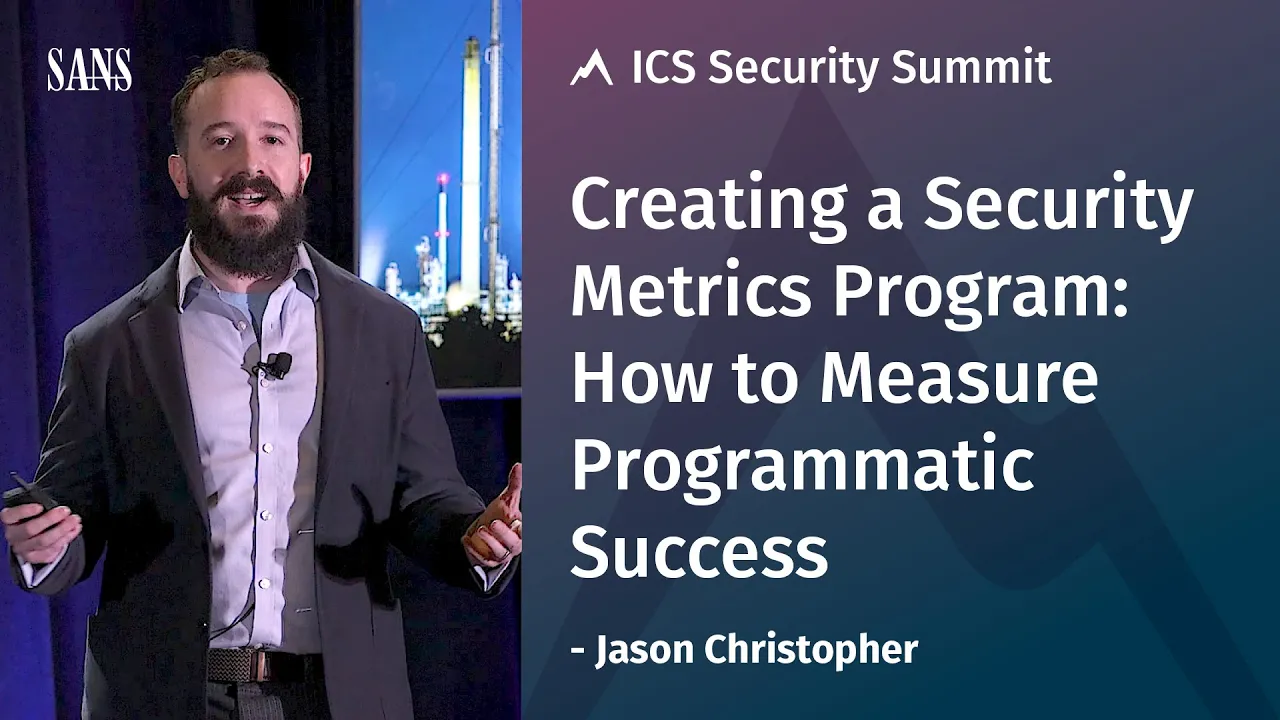 SANS

ICS Security Summit

Creating a Security Metrics Program: How to Measure Programmatic Success

- Jason Christopher